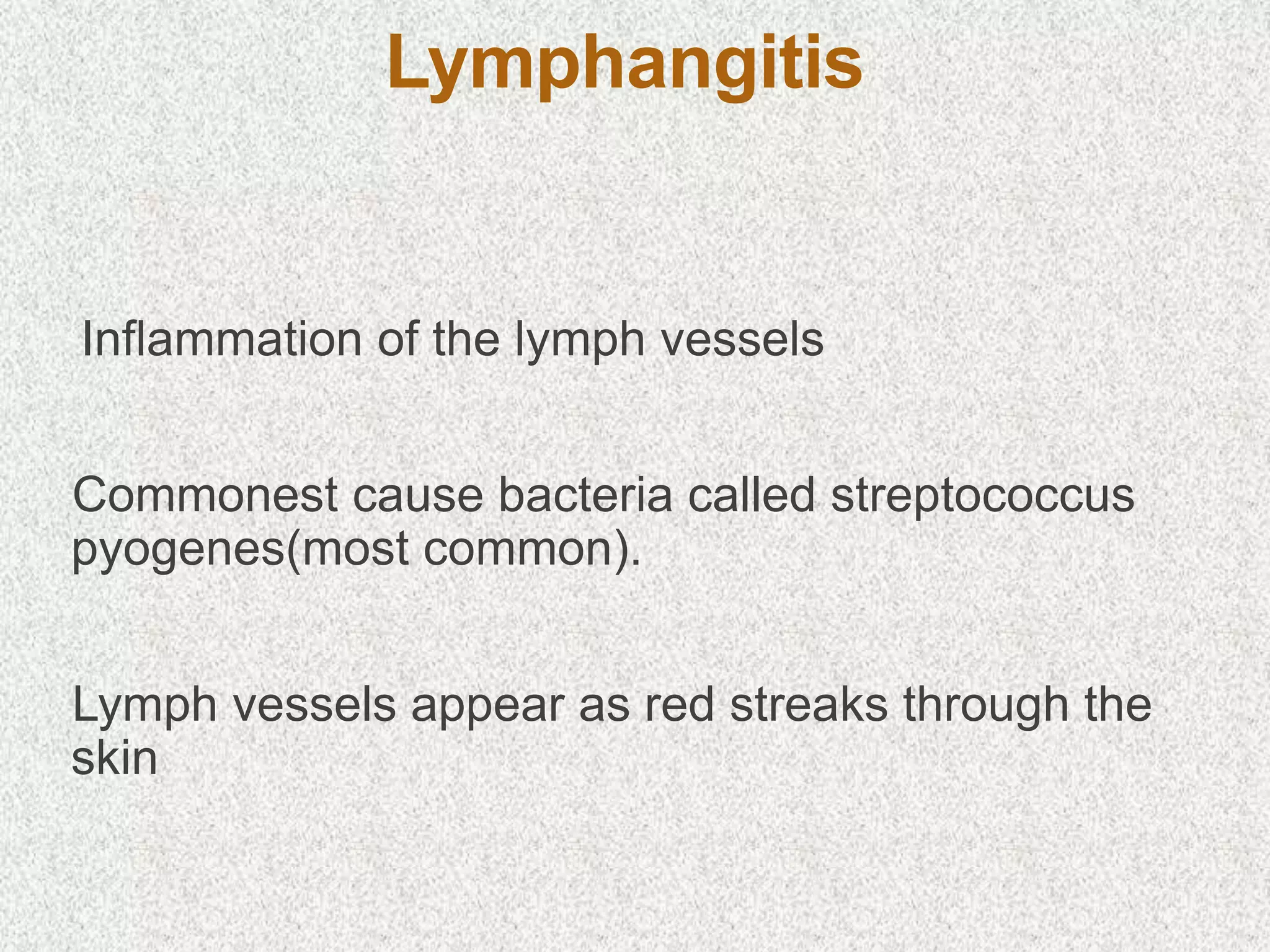 Lymphangitis

Inflammation of the lymph vessels

Commonest cause bacteria called streptococcus pyogenes(most common).

Lymph vessels appear as red streaks through the skin